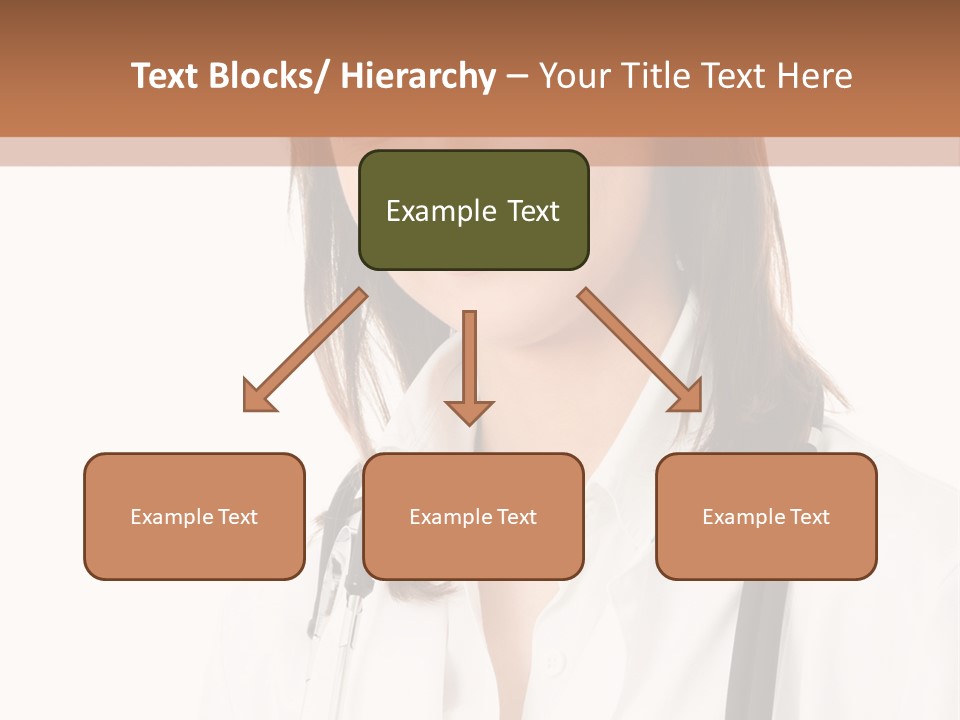 Text Blocks/ Hierarchy – Your Title Text Here

Example Text

Example Text

Example Text

Example Text